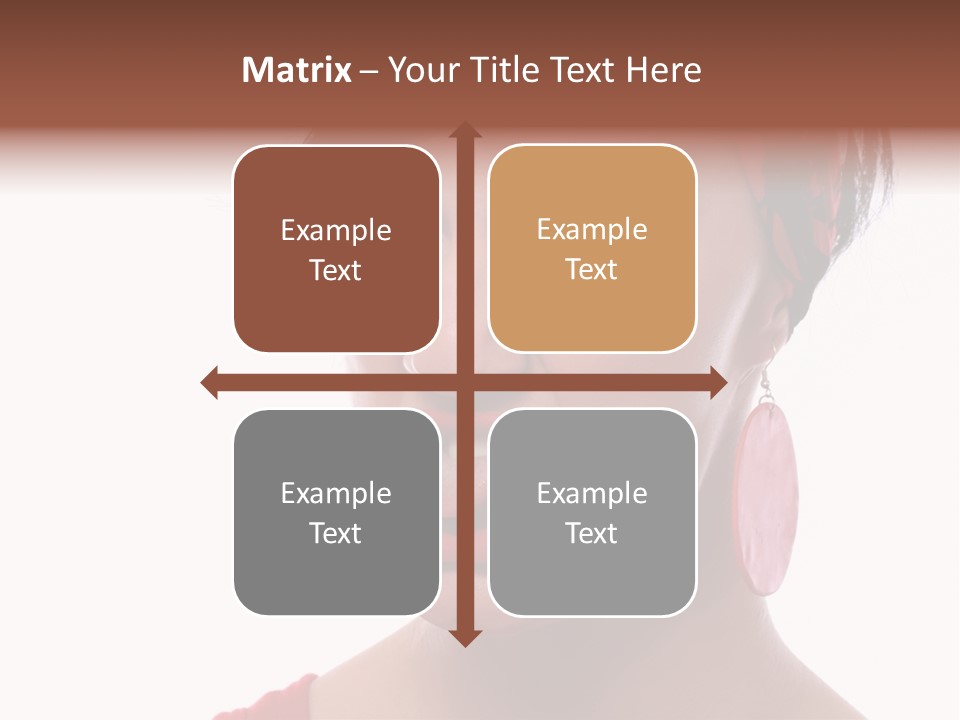 Matrix – Your Title Text Here

Example Text

Example Text

Example Text

Example Text